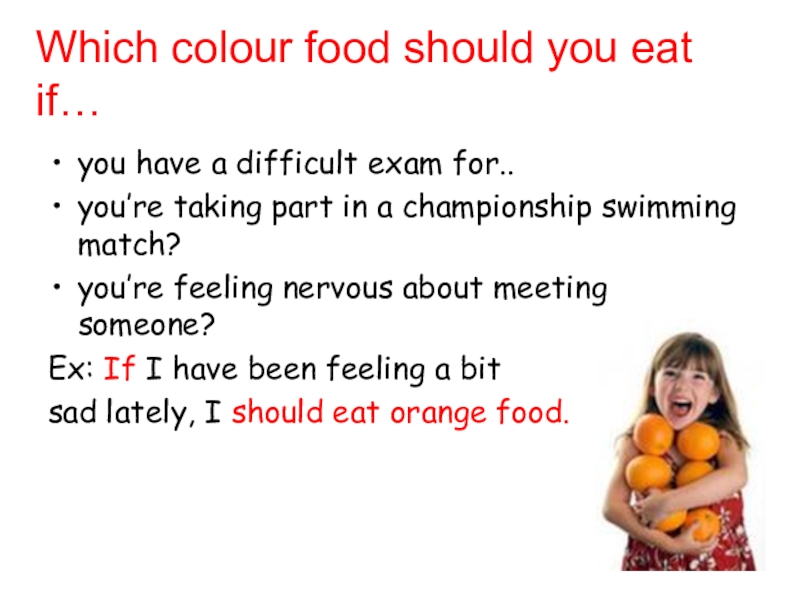 Which colour food should you eat if…

• you have a difficult exam for..
• you're taking part in a championship swimming match?
• you're feeling nervous about meeting someone?

Ex: If I have been feeling a bit sad lately, I should eat orange food.